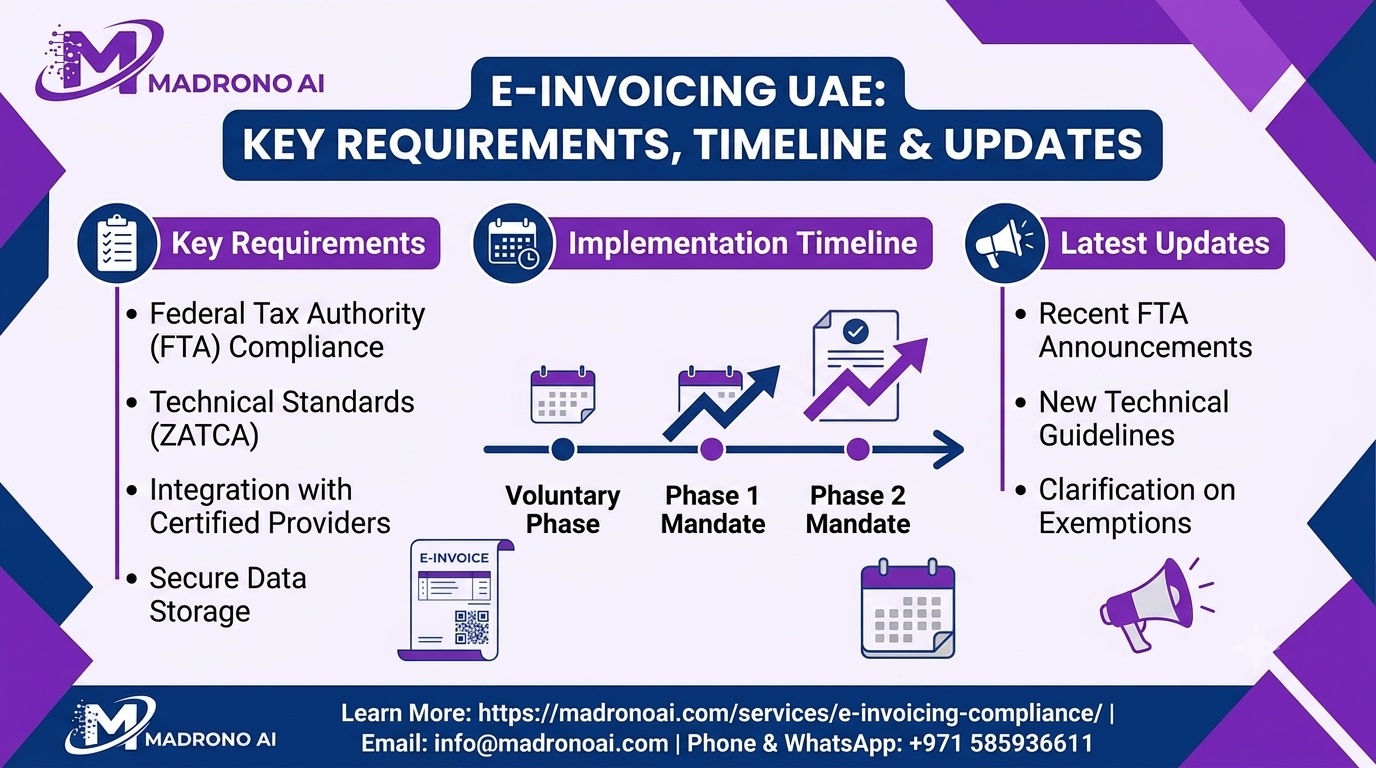 MADRONO AI

E-INVOICING UAE:
KEY REQUIREMENTS, TIMELINE & UPDATES

Key Requirements

• Federal Tax Authority (FTA) Compliance
• Technical Standards (ZATCA)
• Integration with Certified Providers
• Secure Data Storage

Implementation Timeline

Voluntary Phase
Phase 1 Mandate
Phase 2 Mandate

E-INVOICE

Latest Updates

• Recent FTA Announcements
• New Technical Guidelines
• Clarification on Exemptions

MADRONO AI

Learn More: https://madronoai.com/services/e-invoicing-compliance/ |
Email: info@madronoai.com | Phone & WhatsApp: +971 585936611